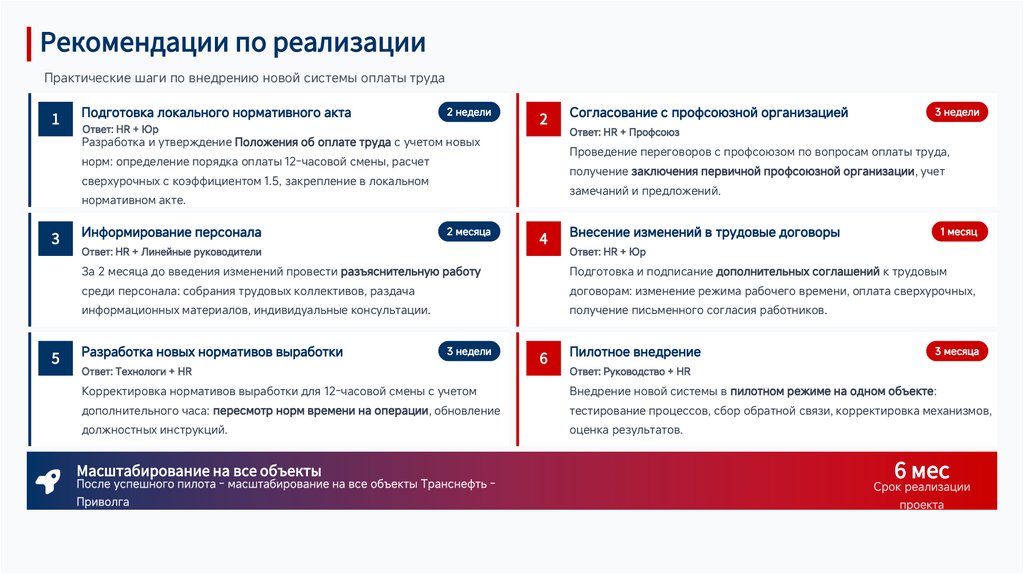 Рекомендации по реализации

Практические шаги по внедрению новой системы оплаты труда

1
Подготовка локального нормативного акта
2 недели
Ответ: HR + Юр
Разработка и утверждение Положения об оплате труда с учетом новых норм: определение порядка оплаты 12-часовой смены, расчет сверхурочных с коэффициентом 1.5, закрепление в локальном нормативном акте.

2
Согласование с профсоюзной организацией
3 недели
Ответ: HR + Профсоюз
Проведение переговоров с профсоюзом по вопросам оплаты труда, получение заключения первичной профсоюзной организации, учет замечаний и предложений.

3
Информирование персонала
2 месяца
Ответ: HR + Линейные руководители
За 2 месяца до введения изменений провести разъяснительную работу среди персонала: собрания трудовых коллективов, раздача информационных материалов, индивидуальные консультации.

4
Внесение изменений в трудовые договоры
1 месяц
Ответ: HR + Юр
Подготовка и подписание дополнительных соглашений к трудовым договорам: изменение режима рабочего времени, оплата сверхурочных, получение письменного согласия работников.

5
Разработка новых нормативов выработки
3 недели
Ответ: Технологи + HR
Корректировка нормативов выработки для 12-часовой смены с учетом дополнительного часа: пересмотр норм времени на операции, обновление должностных инструкций.

6
Пилотное внедрение
3 месяца
Ответ: Руководство + HR
Внедрение новой системы в пилотном режиме на одном объекте: тестирование процессов, сбор обратной связи, корректировка механизмов, оценка результатов.

Масштабирование на все объекты
После успешного пилота - масштабирование на все объекты Транснефть - Приволга
6 мес
Срок реализации проекта